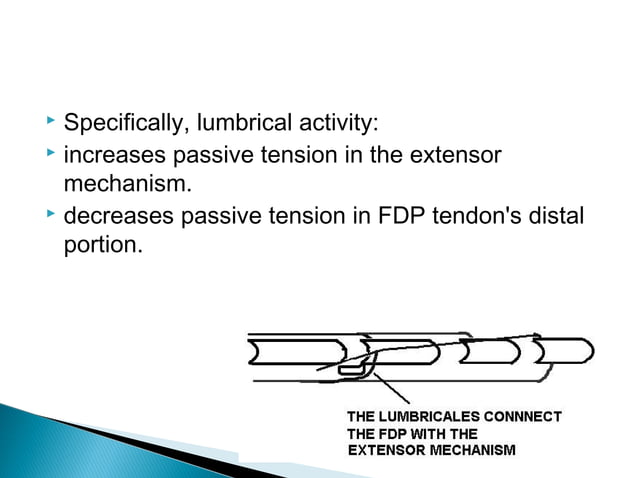 Specifically, lumbrical activity:
increases passive tension in the extensor mechanism.
decreases passive tension in FDP tendon's distal portion.

THE LUMBRICALES CONNNECT THE FDP WITH THE EXTENSOR MECHANISM